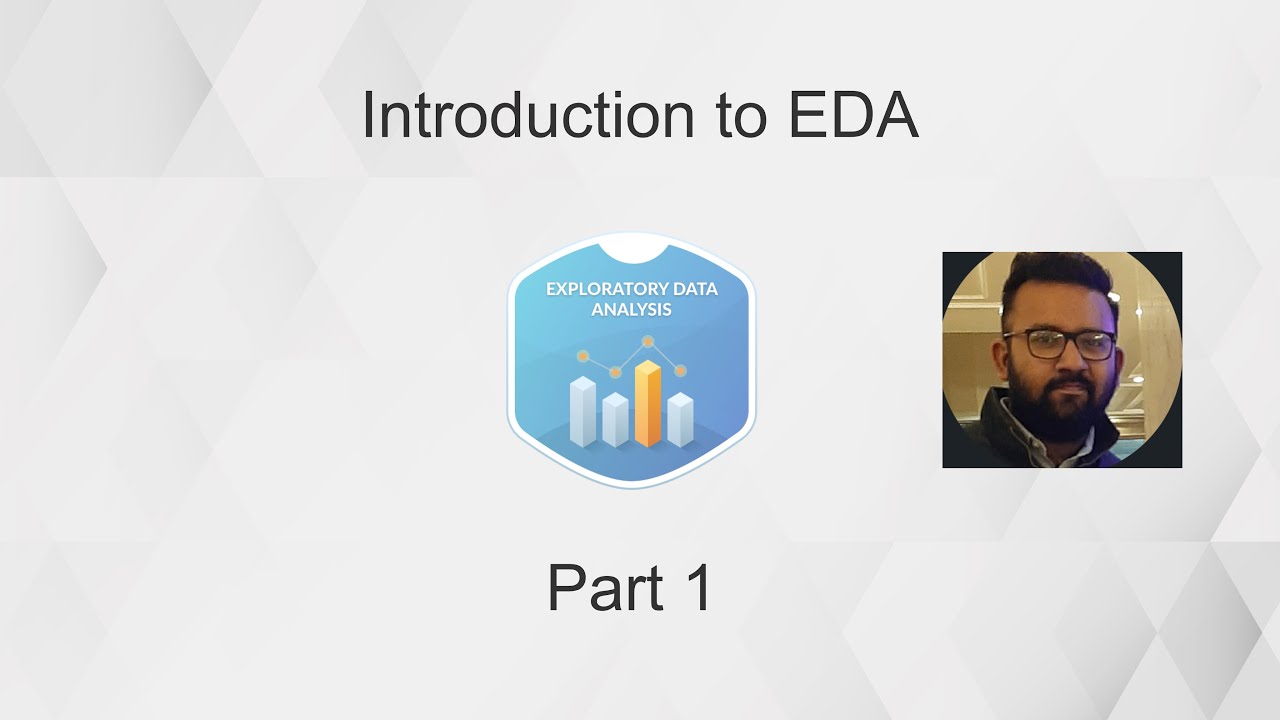 Introduction to EDA

EXPLORATORY DATA ANALYSIS

Part 1